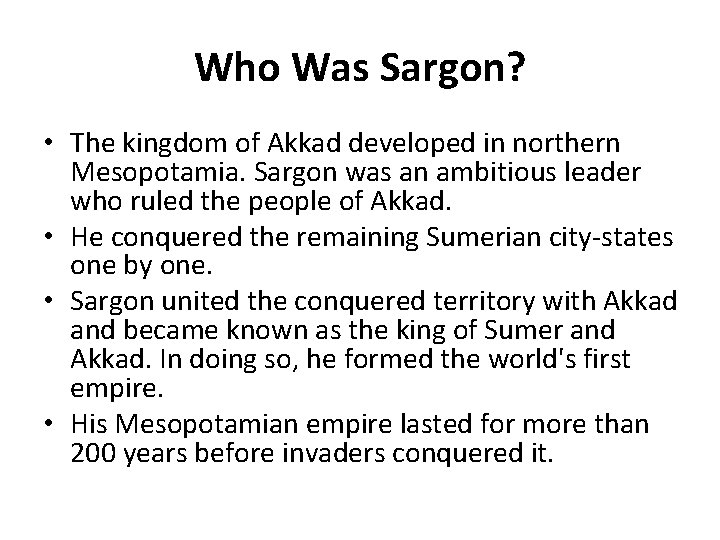 Who Was Sargon?

• The kingdom of Akkad developed in northern Mesopotamia. Sargon was an ambitious leader who ruled the people of Akkad.
• He conquered the remaining Sumerian city-states one by one.
• Sargon united the conquered territory with Akkad and became known as the king of Sumer and Akkad. In doing so, he formed the world's first empire.
• His Mesopotamian empire lasted for more than 200 years before invaders conquered it.